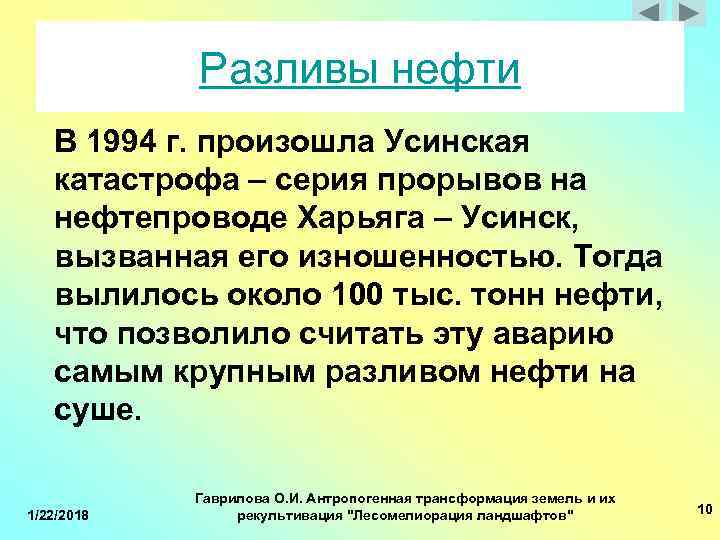 Разливы нефти

В 1994 г. произошла Усинская катастрофа – серия прорывов на нефтепроводе Харьяга – Усинск, вызванная его изношенностью. Тогда вылилось около 100 тыс. тонн нефти, что позволило считать эту аварию самым крупным разливом нефти на суше.

1/22/2018

Гаврилова О.И. Антропогенная трансформация земель и их рекультивация "Лесомелиорация ландшафтов"

10